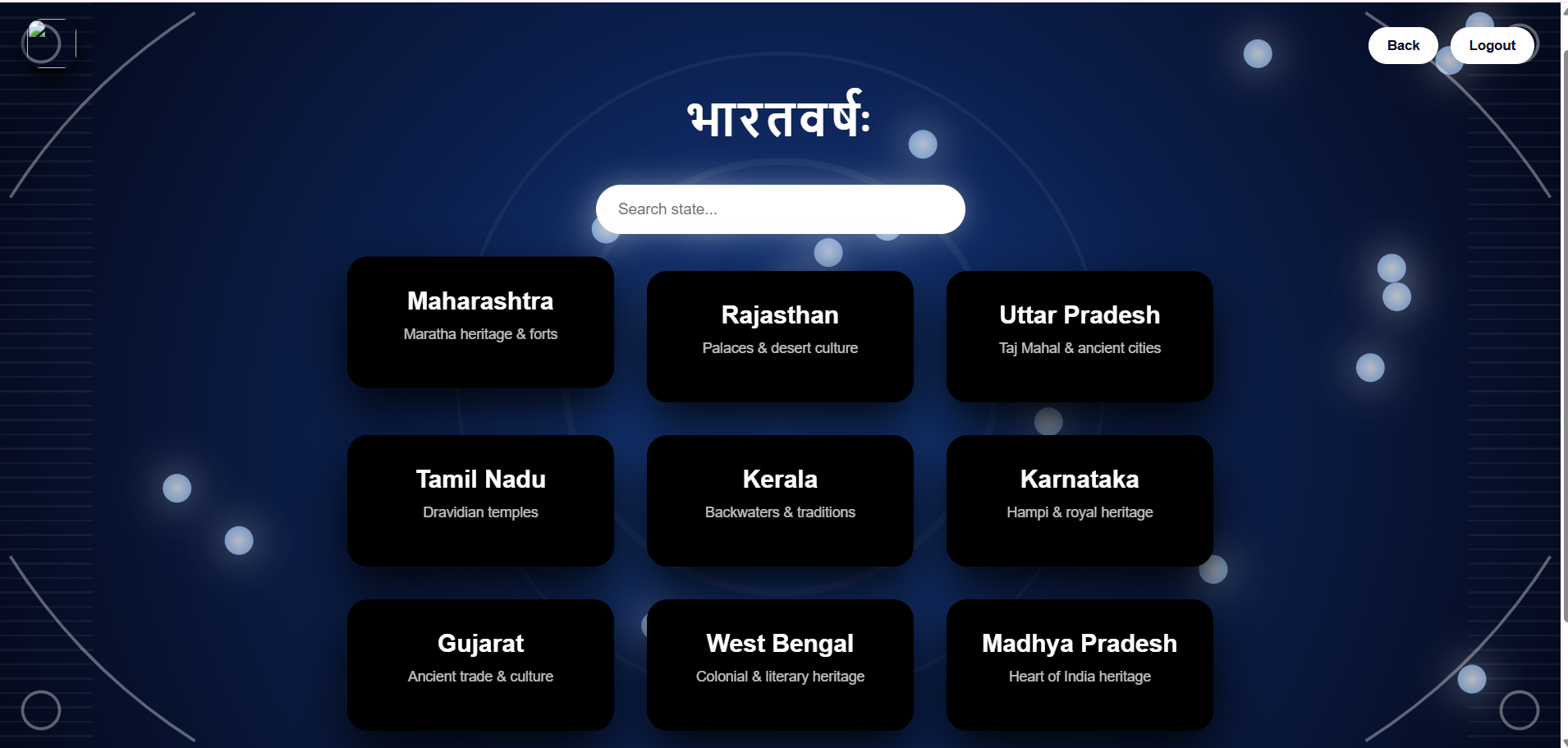 Back
Logout

भारतवर्षः

Search state...

Maharashtra
Maratha heritage & forts

Rajasthan
Palaces & desert culture

Uttar Pradesh
Taj Mahal & ancient cities

Tamil Nadu
Dravidian temples

Kerala
Backwaters & traditions

Karnataka
Hampi & royal heritage

Gujarat
Ancient trade & culture

West Bengal
Colonial & literary heritage

Madhya Pradesh
Heart of India heritage